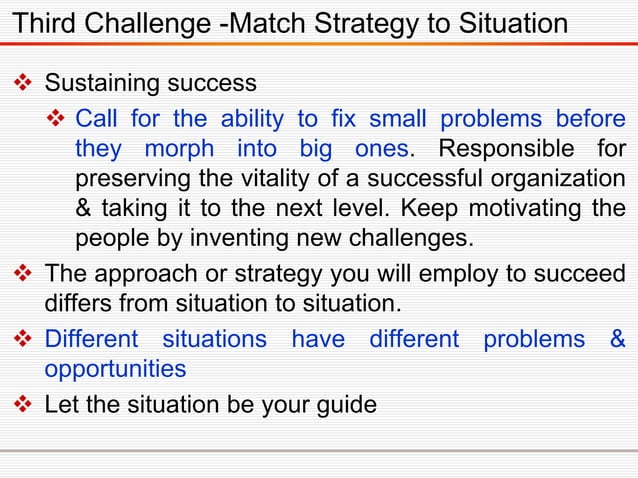 Third Challenge -Match Strategy to Situation

❖ Sustaining success

❖ Call for the ability to fix small problems before they morph into big ones. Responsible for preserving the vitality of a successful organization & taking it to the next level. Keep motivating the people by inventing new challenges.

❖ The approach or strategy you will employ to succeed differs from situation to situation.

❖ Different situations have different problems & opportunities

❖ Let the situation be your guide